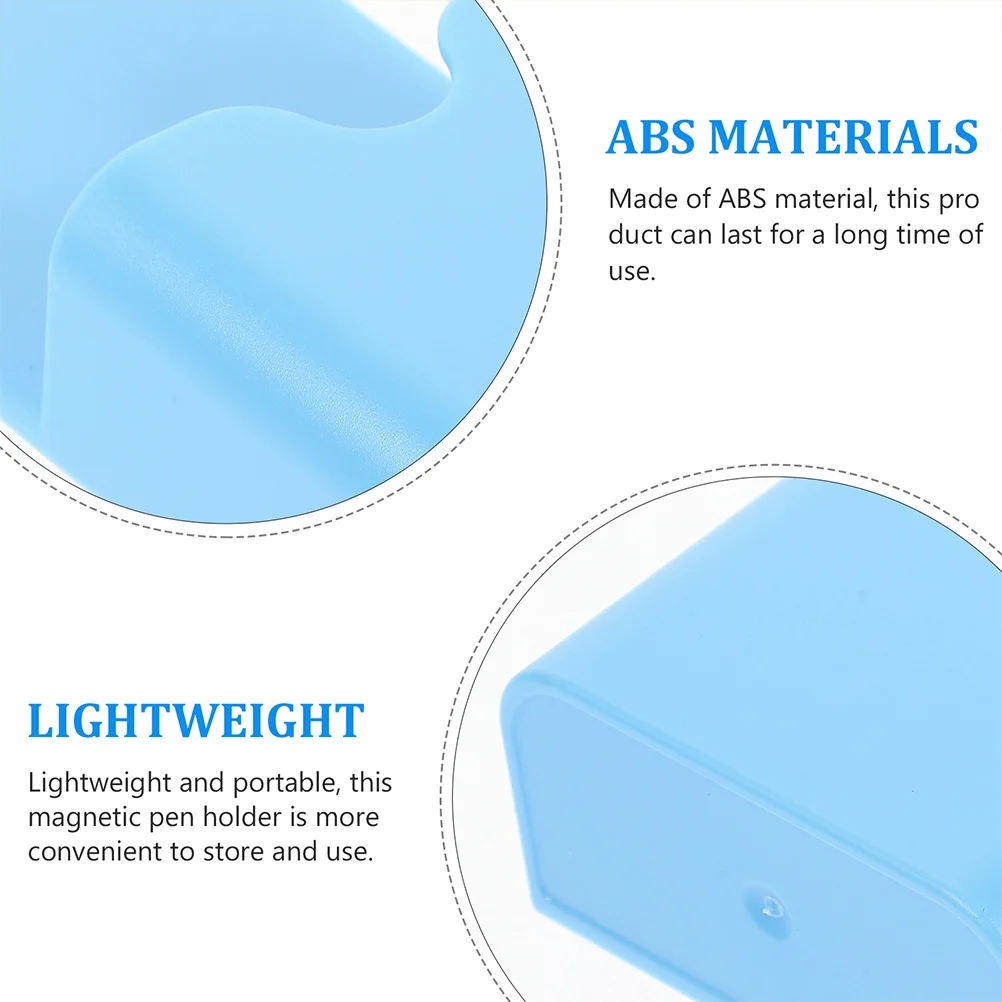 ABS MATERIALS

Made of ABS material, this pro duct can last for a long time of use.

LIGHTWEIGHT

Lightweight and portable, this magnetic pen holder is more convenient to store and use.